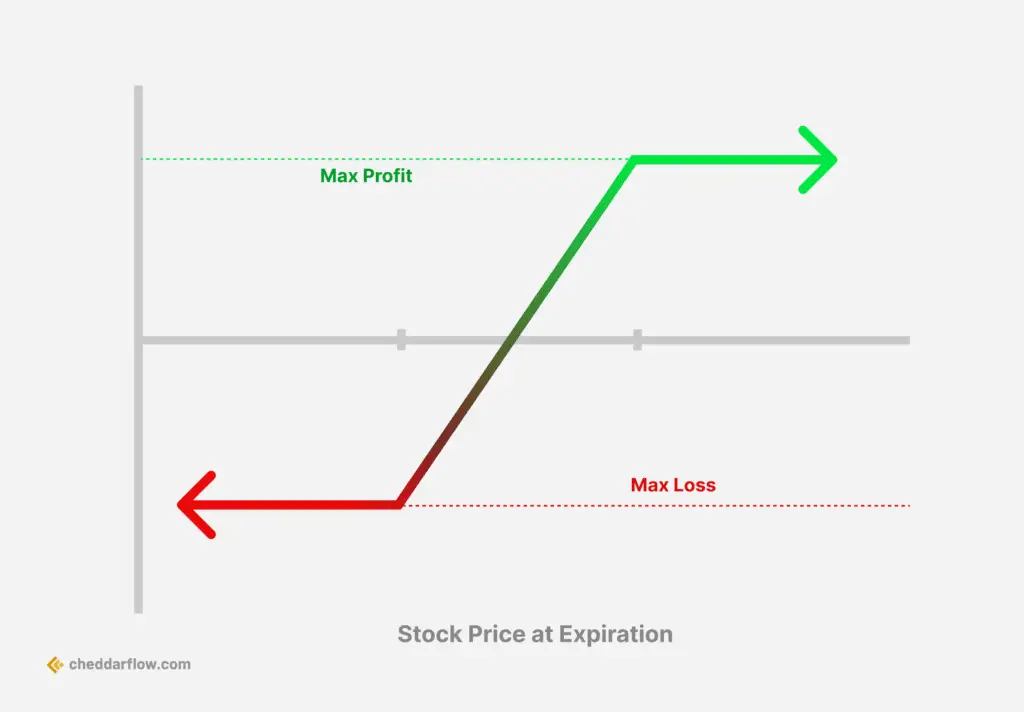 Max Profit

Max Loss

Stock Price at Expiration

cheddarflow.com